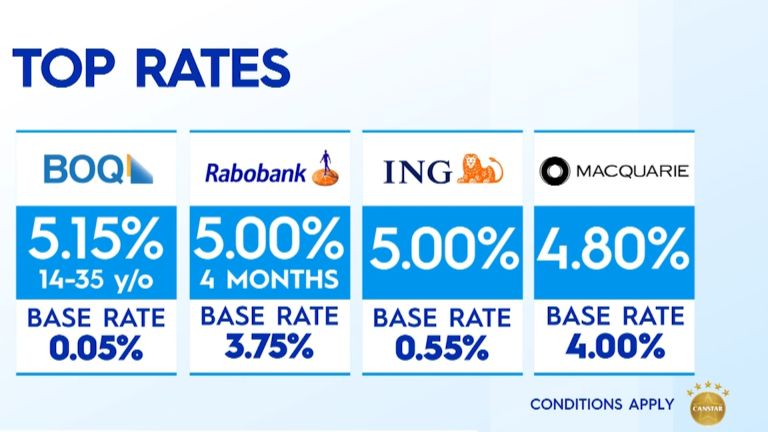 TOP RATES

BOQ

5.15%
14-35 y/o

BASE RATE
0.05%

Rabobank

5.00%
4 MONTHS

BASE RATE
3.75%

ING

5.00%

BASE RATE
0.55%

MACQUARIE

4.80%

BASE RATE
4.00%

CONDITIONS APPLY

CANSTAR